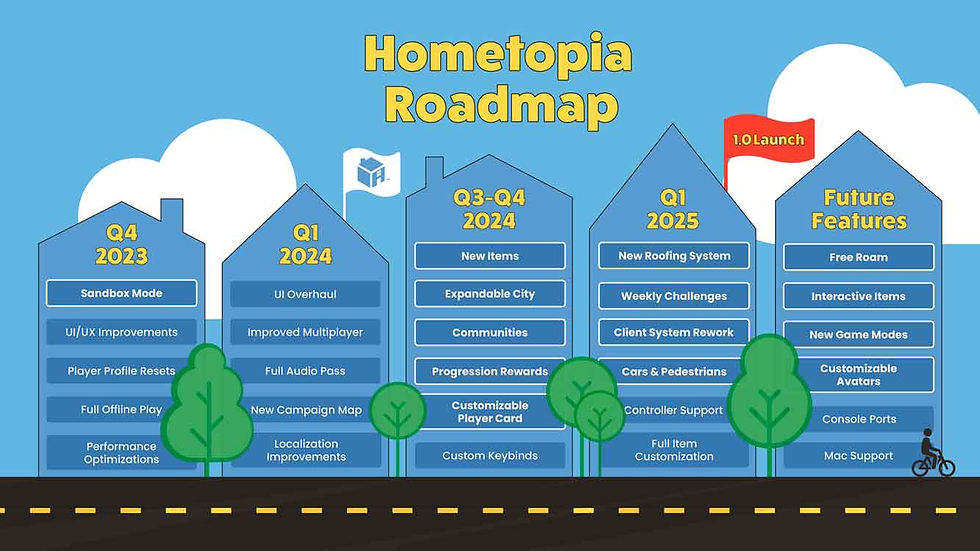 Hometopia Roadmap

1.0 Launch

Q4 2023
Sandbox Mode
UI/UX Improvements
Player Profile Resets
Full Offline Play
Performance Optimizations

Q1 2024
UI Overhaul
Improved Multiplayer
Full Audio Pass
New Campaign Map
Localization Improvements

Q3-Q4 2024
New Items
Expandable City
Communities
Progression Rewards
Customizable Player Card
Custom Keybinds

Q1 2025
New Roofing System
Weekly Challenges
Client System Rework
Cars & Pedestrians
Controller Support
Full Item Customization

Future Features
Free Roam
Interactive Items
New Game Modes
Customizable Avatars
Console Ports
Mac Support